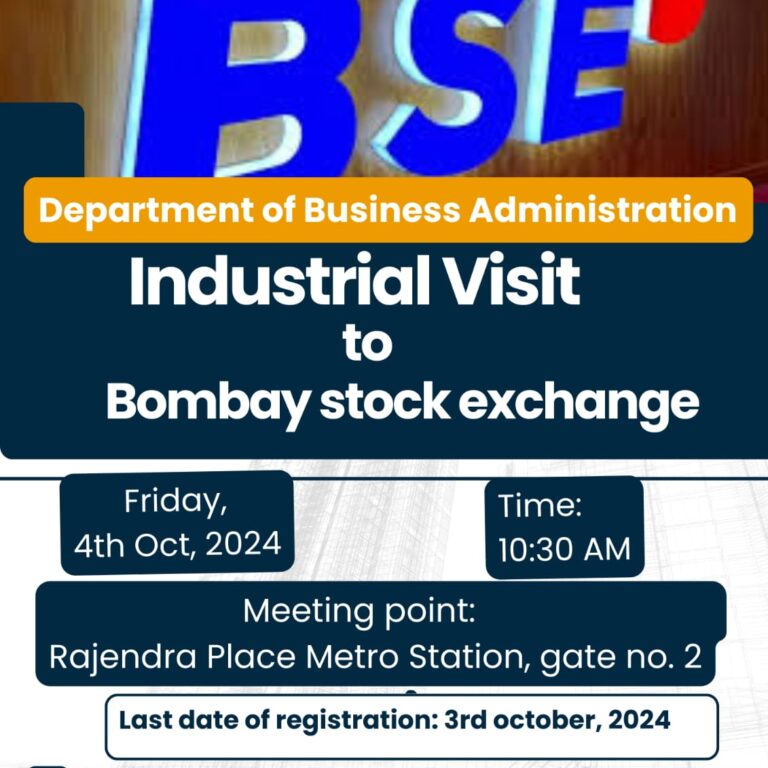 BSE

Department of Business Administration

Industrial Visit
to
Bombay stock exchange

Friday,
4th Oct, 2024

Time:
10:30 AM

Meeting point:
Rajendra Place Metro Station, gate no. 2

Last date of registration: 3rd october, 2024